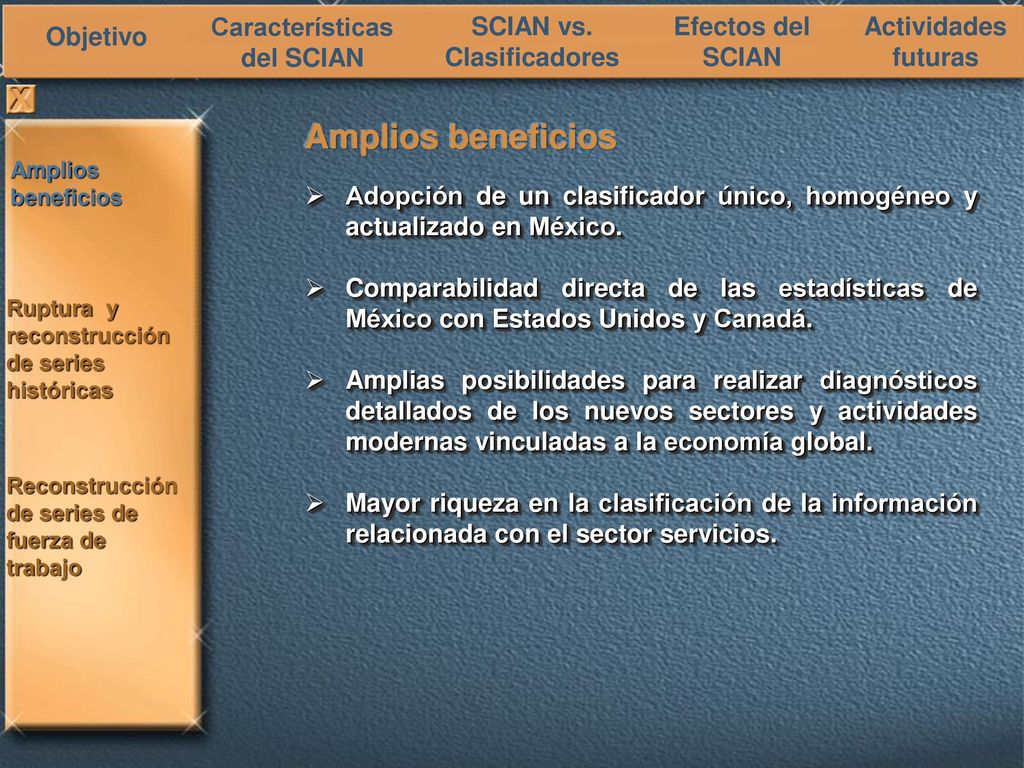 Objetivo

Características del SCIAN

SCIAN vs. Clasificadores

Efectos del SCIAN

Actividades futuras

X

Amplios beneficios

Ruptura y reconstrucción de series históricas

Reconstrucción de series de fuerza de trabajo

Amplios beneficios

➢ Adopción de un clasificador único, homogéneo y actualizado en México.

➢ Comparabilidad directa de las estadísticas de México con Estados Unidos y Canadá.

➢ Amplias posibilidades para realizar diagnósticos detallados de los nuevos sectores y actividades modernas vinculadas a la economía global.

➢ Mayor riqueza en la clasificación de la información relacionada con el sector servicios.